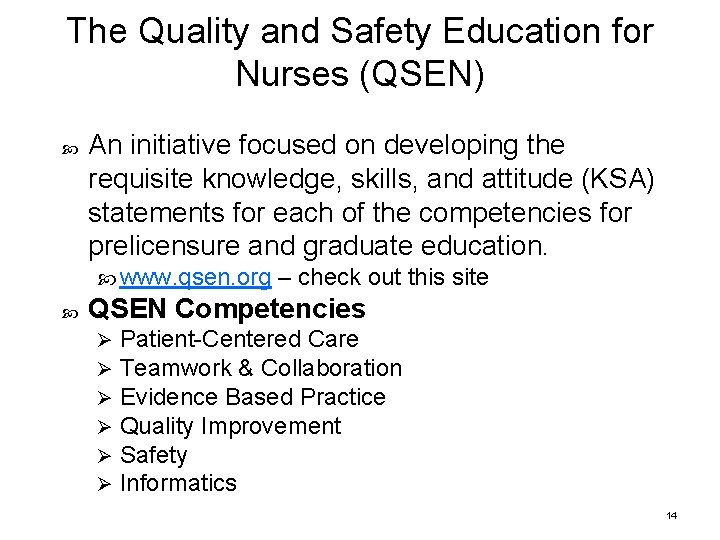 The Quality and Safety Education for Nurses (QSEN)

An initiative focused on developing the requisite knowledge, skills, and attitude (KSA) statements for each of the competencies for prelicensure and graduate education.

www.qsen.org – check out this site

QSEN Competencies

Patient-Centered Care

Teamwork & Collaboration

Evidence Based Practice

Quality Improvement

Safety

Informatics

14